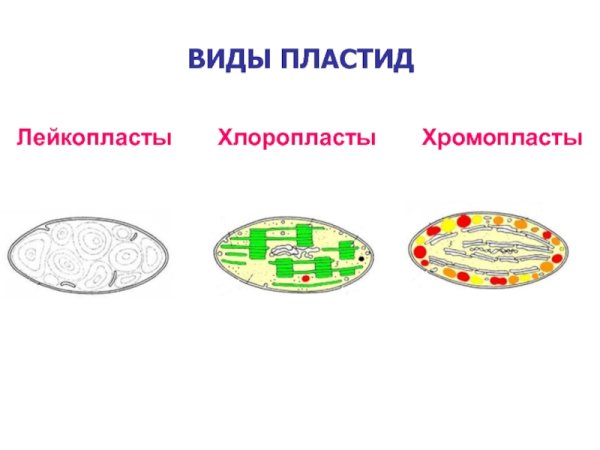 ВИДЫ ПЛАСТИД

Лейкопласты

Хлоропласты

Хромопласты